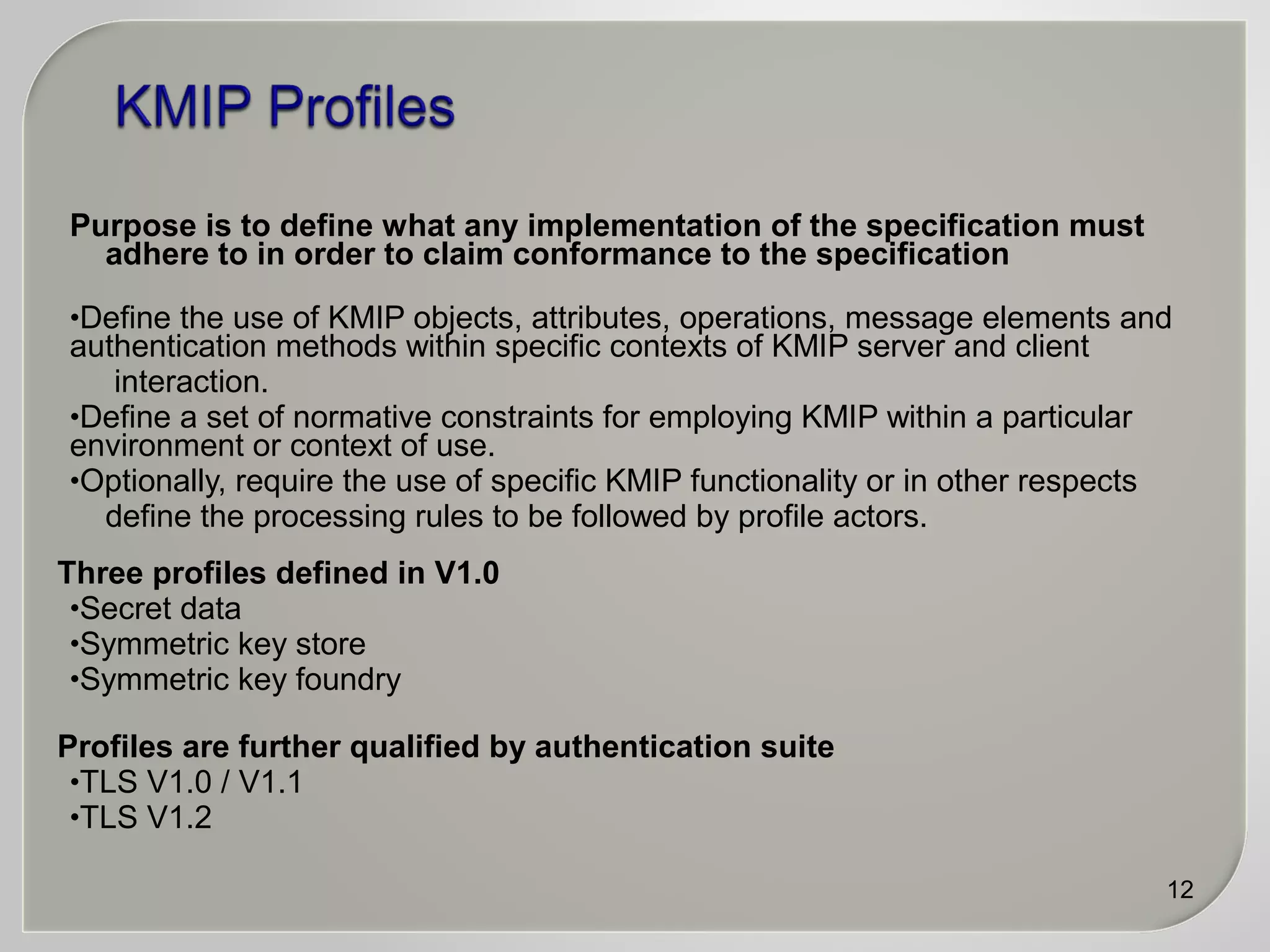 KMIP Profiles

Purpose is to define what any implementation of the specification must adhere to in order to claim conformance to the specification

•Define the use of KMIP objects, attributes, operations, message elements and authentication methods within specific contexts of KMIP server and client interaction.
•Define a set of normative constraints for employing KMIP within a particular environment or context of use.
•Optionally, require the use of specific KMIP functionality or in other respects define the processing rules to be followed by profile actors.

Three profiles defined in V1.0
•Secret data
•Symmetric key store
•Symmetric key foundry

Profiles are further qualified by authentication suite
•TLS V1.0 / V1.1
•TLS V1.2

12